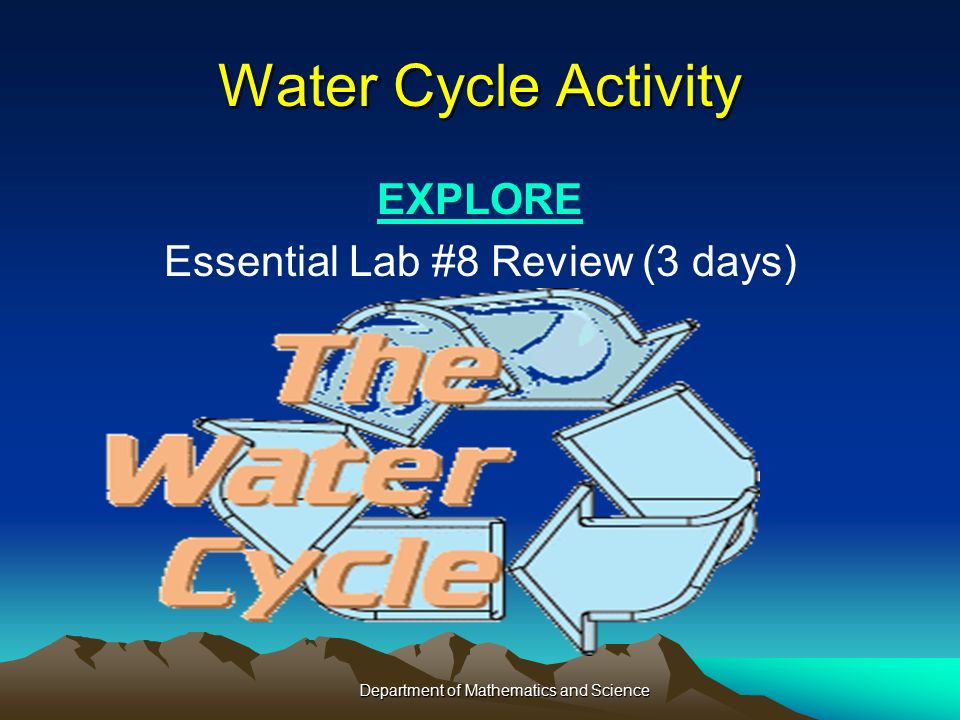 Water Cycle Activity

EXPLORE

Essential Lab #8 Review (3 days)

The Water Cycle

Department of Mathematics and Science